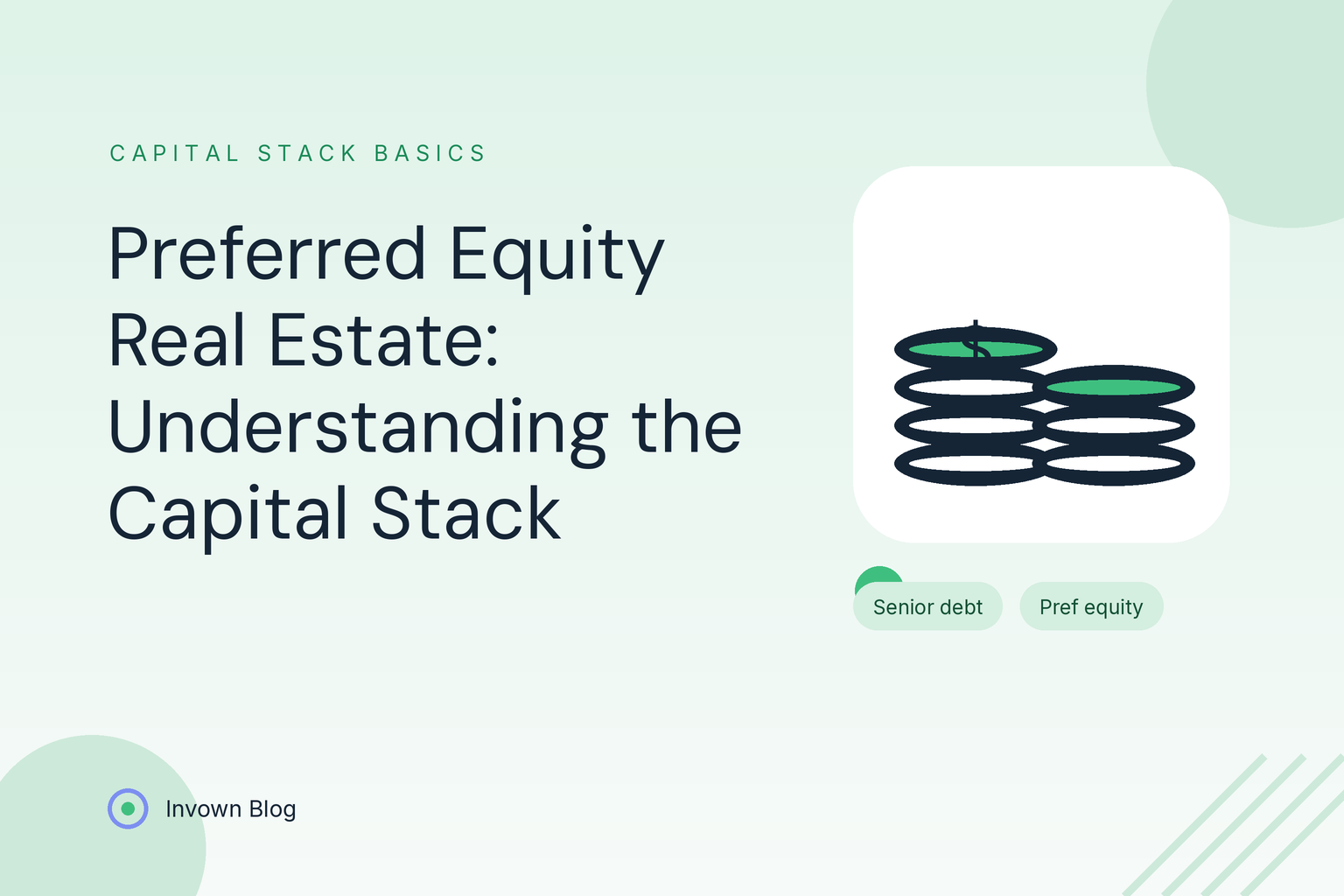 CAPITAL STACK BASICS

Preferred Equity Real Estate: Understanding the Capital Stack

$

Senior debt

Pref equity

Invown Blog